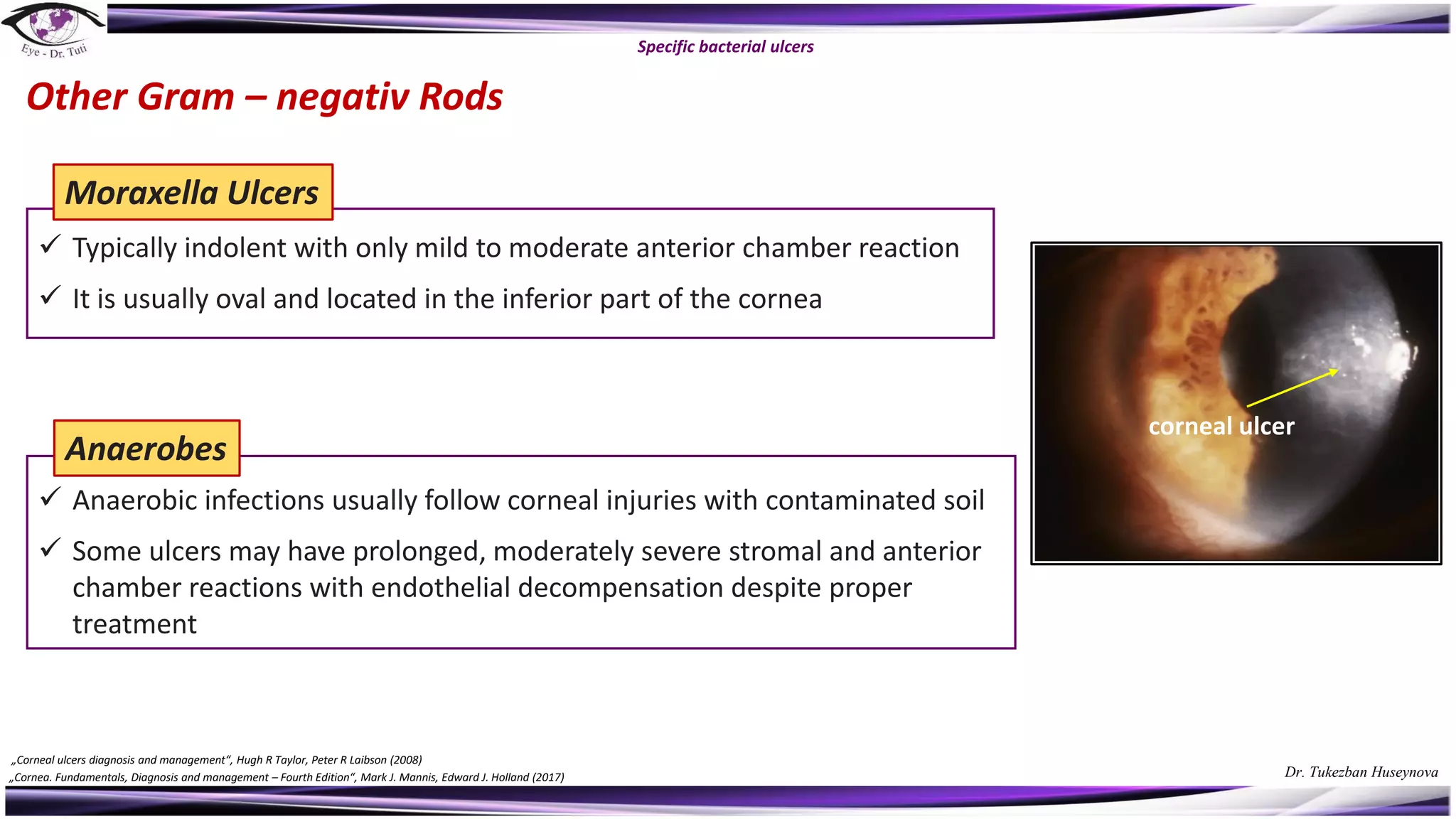 Eye - Dr. Tuti

Specific bacterial ulcers

Other Gram – negativ Rods

Moraxella Ulcers

✓ Typically indolent with only mild to moderate anterior chamber reaction

✓ It is usually oval and located in the inferior part of the cornea

Anaerobes

✓ Anaerobic infections usually follow corneal injuries with contaminated soil

✓ Some ulcers may have prolonged, moderately severe stromal and anterior chamber reactions with endothelial decompensation despite proper treatment

corneal ulcer

„Corneal ulcers diagnosis and management“, Hugh R Taylor, Peter R Laibson (2008)
„Cornea. Fundamentals, Diagnosis and management – Fourth Edition“, Mark J. Mannis, Edward J. Holland (2017)

Dr. Tukezban Huseynova